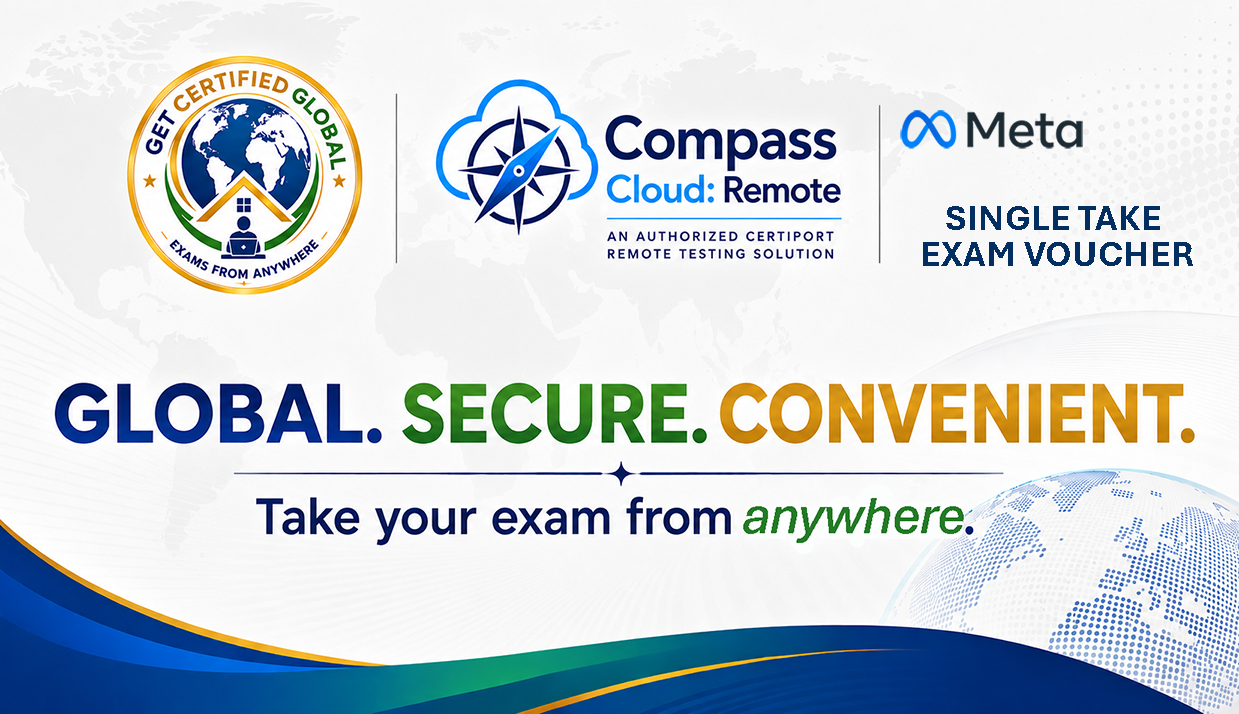 GET CERTIFIED GLOBAL

EXAMS FROM ANYWHERE

Compass Cloud: Remote

AN AUTHORIZED CERTIPORT REMOTE TESTING SOLUTION

Meta

SINGLE TAKE EXAM VOUCHER

GLOBAL. SECURE. CONVENIENT.

Take your exam from anywhere.